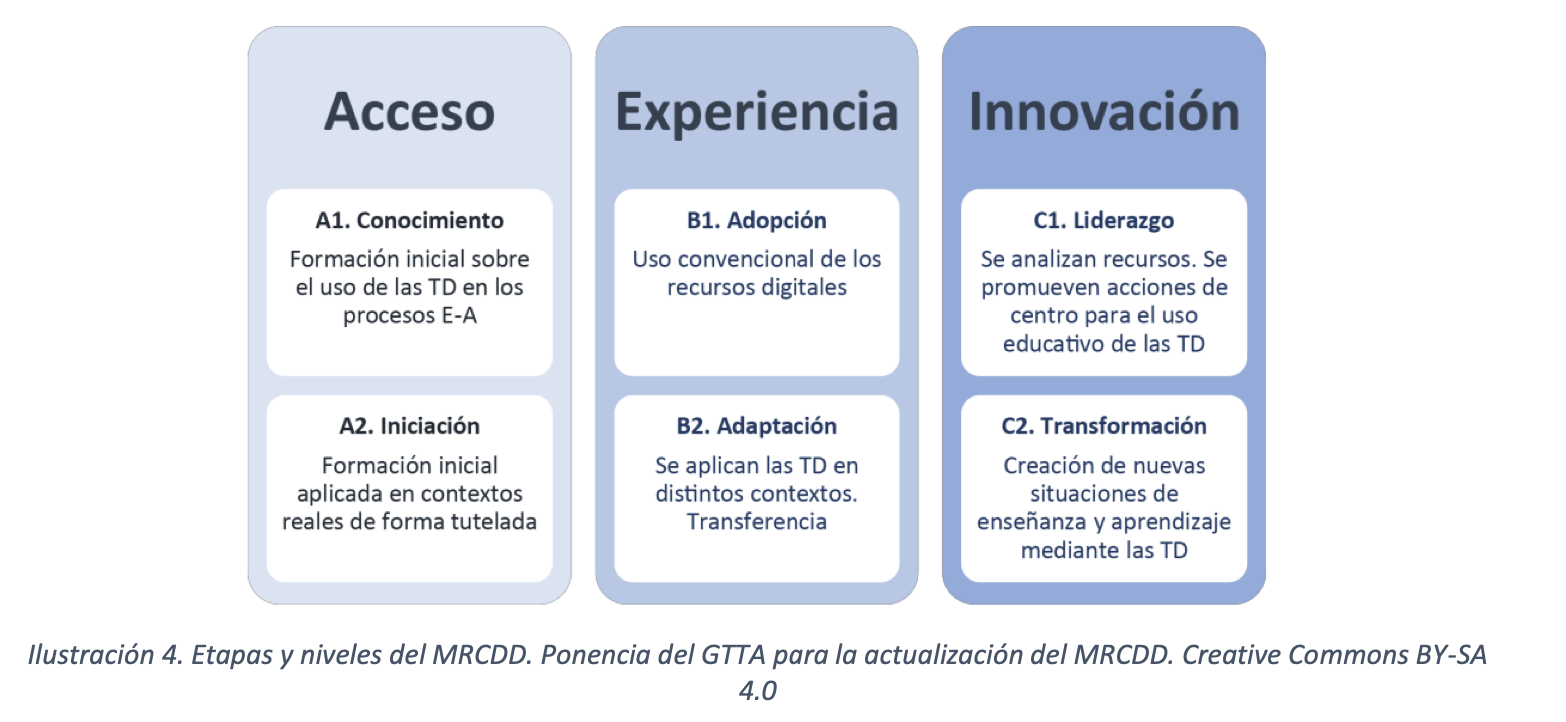 Acceso

A1. Conocimiento
Formación inicial sobre el uso de las TD en los procesos E-A

A2. Iniciación
Formación inicial aplicada en contextos reales de forma tutelada

Experiencia

B1. Adopción
Uso convencional de los recursos digitales

B2. Adaptación
Se aplican las TD en distintos contextos. Transferencia

Innovación

C1. Liderazgo
Se analizan recursos. Se promueven acciones de centro para el uso educativo de las TD

C2. Transformación
Creación de nuevas situaciones de enseñanza y aprendizaje mediante las TD

Ilustración 4. Etapas y niveles del MRCDD. Ponencia del GTTA para la actualización del MRCDD. Creative Commons BY-SA 4.0